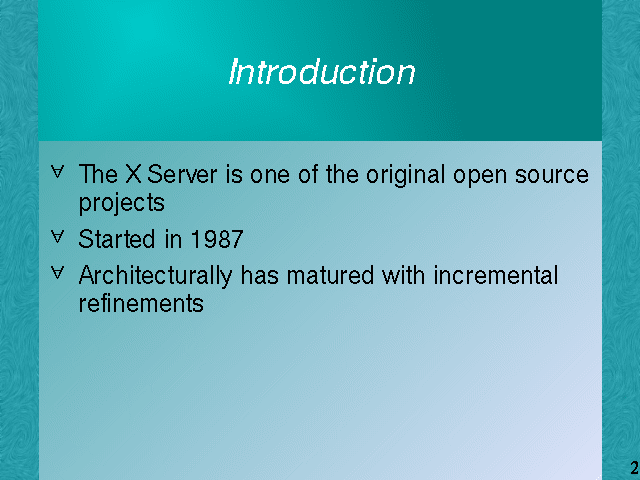 Introduction

∀ The X Server is one of the original open source projects

∀ Started in 1987

∀ Architecturally has matured with incremental refinements

2